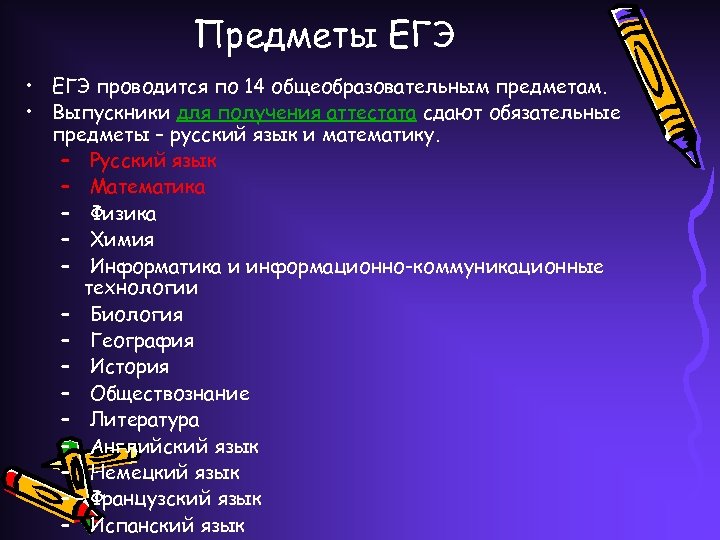 Предметы ЕГЭ

• ЕГЭ проводится по 14 общеобразовательным предметам.
• Выпускники для получения аттестата сдают обязательные предметы – русский язык и математику.
– Русский язык
– Математика
– Физика
– Химия
– Информатика и информационно-коммуникационные технологии
– Биология
– География
– История
– Обществознание
– Литература
– Английский язык
– Немецкий язык
– Французский язык
– Испанский язык